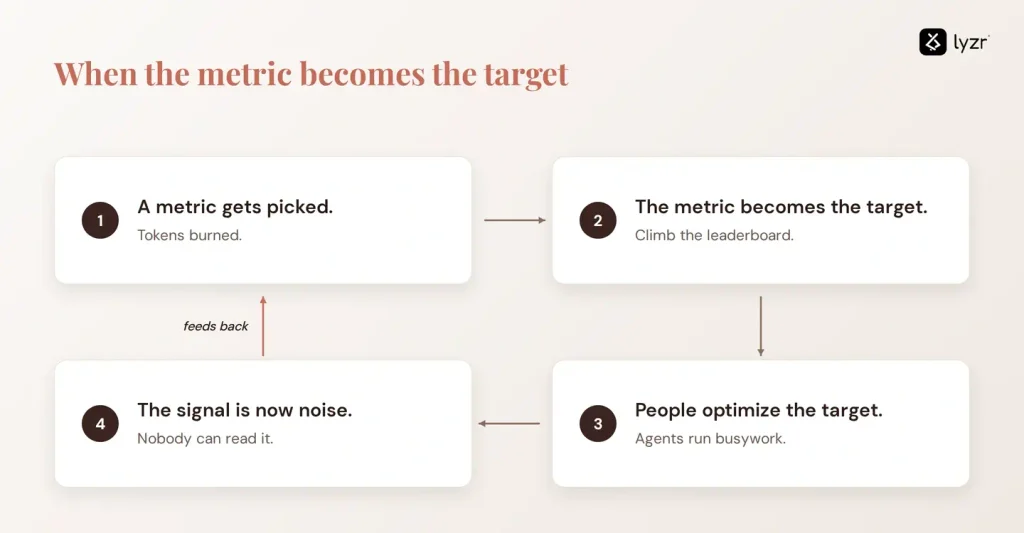 lyzr

When the metric becomes the target

1 A metric gets picked.
Tokens burned.

2 The metric becomes the target.
Climb the leaderboard.

3 People optimize the target.
Agents run busywork.

4 The signal is now noise.
Nobody can read it.

feeds back